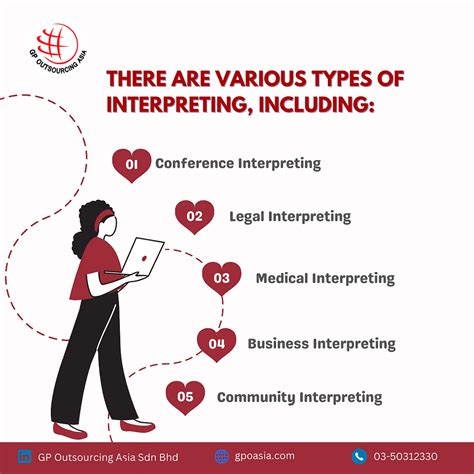 GP OUTSOURCING ASIA

THERE ARE VARIOUS TYPES OF INTERPRETING, INCLUDING:

01 Conference Interpreting

02 Legal Interpreting

03 Medical Interpreting

04 Business Interpreting

05 Community Interpreting

GP Outsourcing Asia Sdn Bhd
gpoasia.com
03-50312330